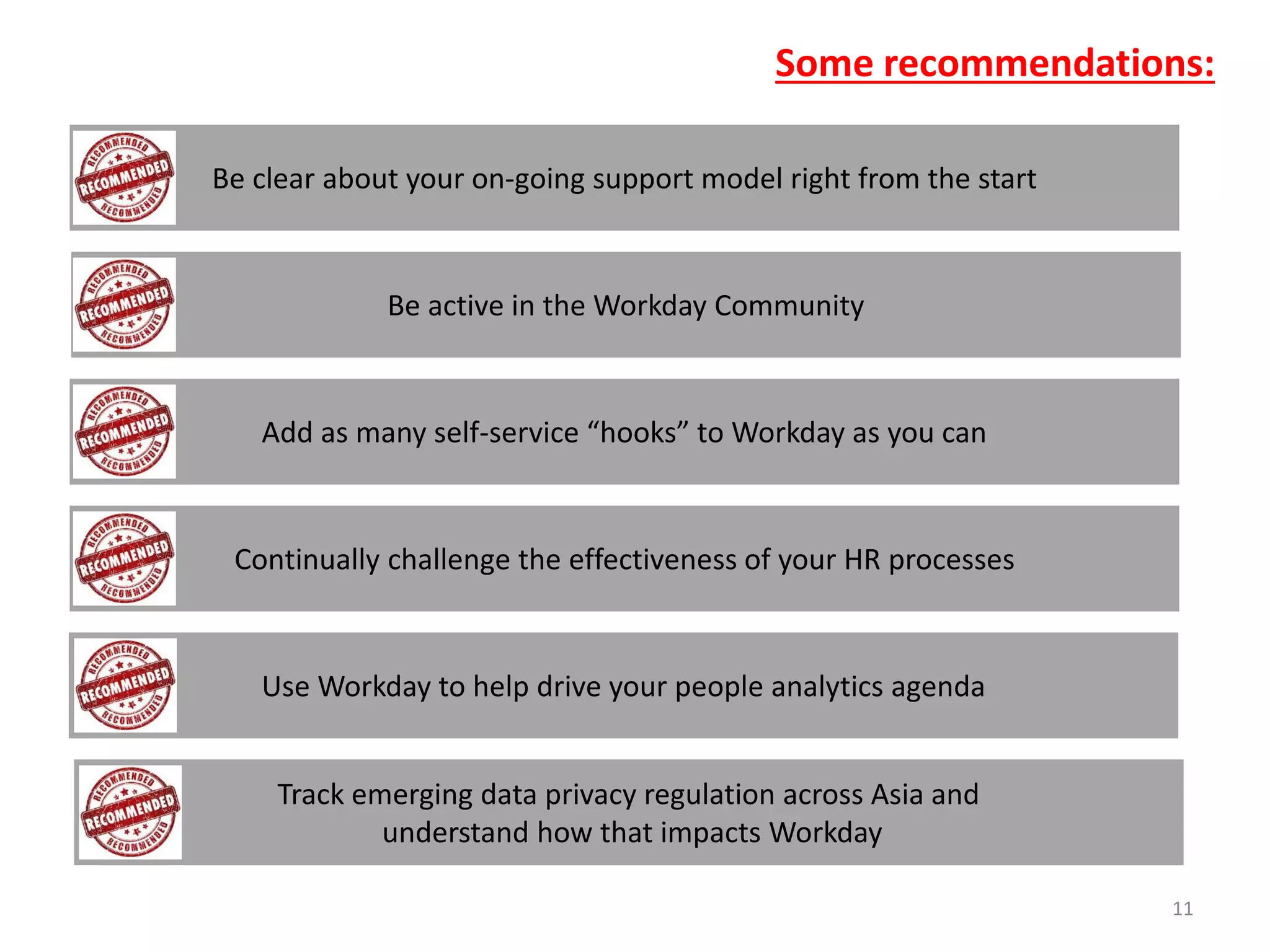 Some recommendations:

RECOMMENDED RECOMMENDED RECOMMENDED

Be clear about your on-going support model right from the start

RECOMMENDED RECOMMENDED RECOMMENDED

Be active in the Workday Community

RECOMMENDED RECOMMENDED RECOMMENDED

Add as many self-service “hooks” to Workday as you can

RECOMMENDED RECOMMENDED RECOMMENDED

Continually challenge the effectiveness of your HR processes

RECOMMENDED RECOMMENDED RECOMMENDED

Use Workday to help drive your people analytics agenda

RECOMMENDED RECOMMENDED RECOMMENDED

Track emerging data privacy regulation across Asia and understand how that impacts Workday

11